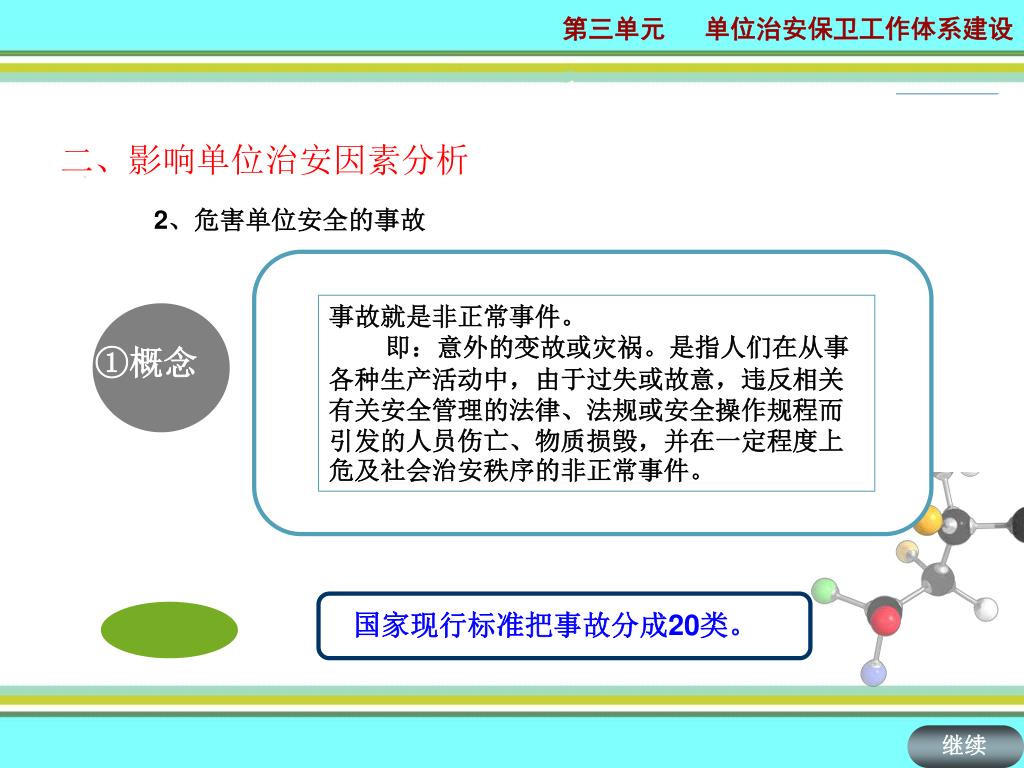 第三单元　单位治安保卫工作体系建设

二、影响单位治安因素分析

2、危害单位安全的事故

①概念

事故就是非正常事件。
即：意外的变故或灾祸。是指人们在从事各种生产活动中，由于过失或故意，违反相关有关安全管理的法律、法规或安全操作规程而引发的人员伤亡、物质损毁，并在一定程度上危及社会治安秩序的非正常事件。

国家现行标准把事故分成20类。

继续